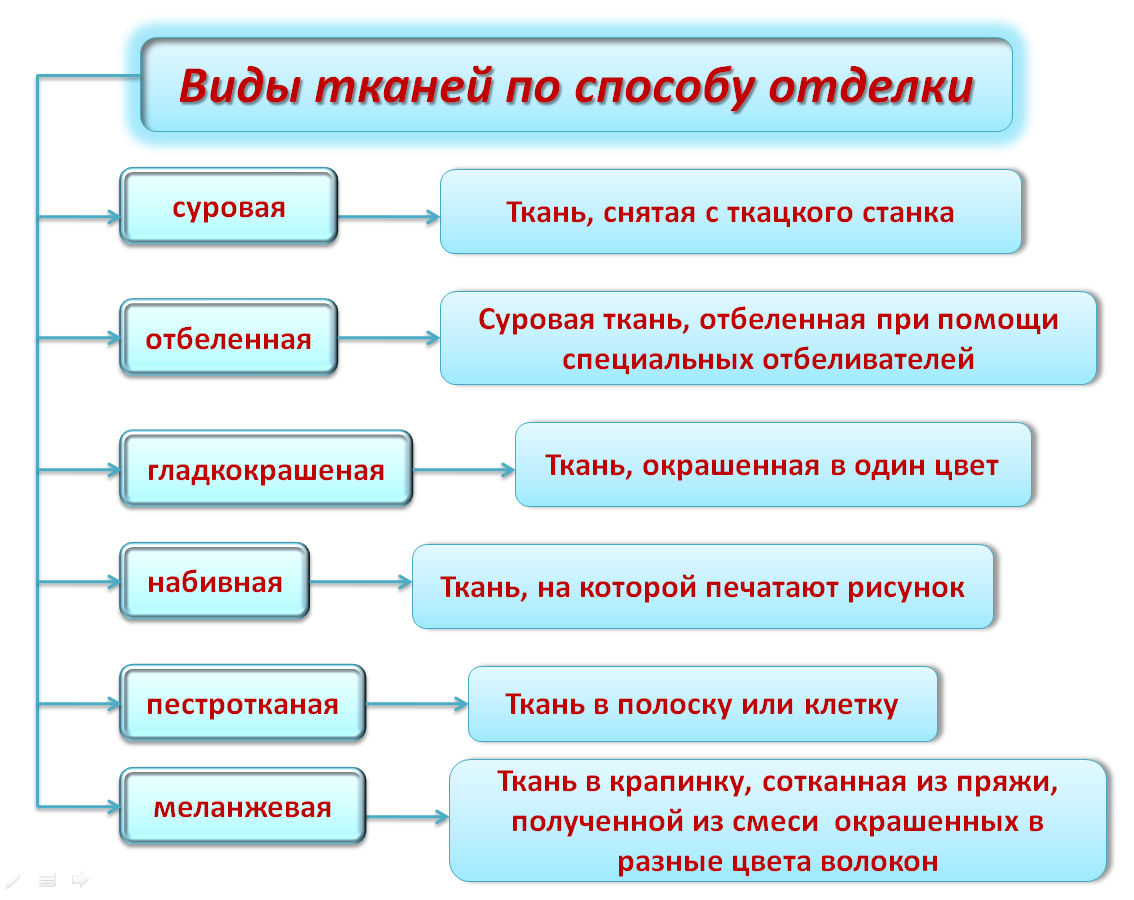 Виды тканей по способу отделки

суровая

Ткань, снятая с ткацкого станка

отбеленная

Суровая ткань, отбеленная при помощи специальных отбеливателей

гладкокрашеная

Ткань, окрашенная в один цвет

набивная

Ткань, на которой печатают рисунок

пестротканая

Ткань в полоску или клетку

меланжевая

Ткань в крапинку, сотканная из пряжи, полученной из смеси окрашенных в разные цвета волокон